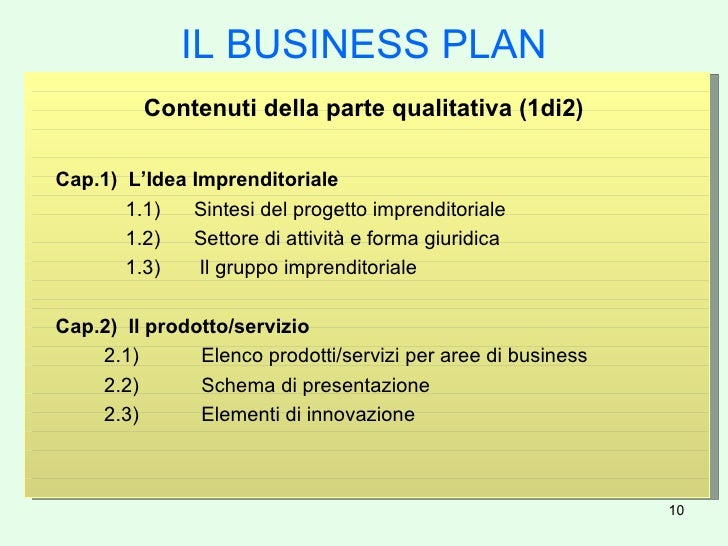 IL BUSINESS PLAN

Contenuti della parte qualitativa (1di2)

Cap.1) L’Idea Imprenditoriale
1.1) Sintesi del progetto imprenditoriale
1.2) Settore di attività e forma giuridica
1.3) Il gruppo imprenditoriale

Cap.2) Il prodotto/servizio
2.1) Elenco prodotti/servizi per aree di business
2.2) Schema di presentazione
2.3) Elementi di innovazione

10